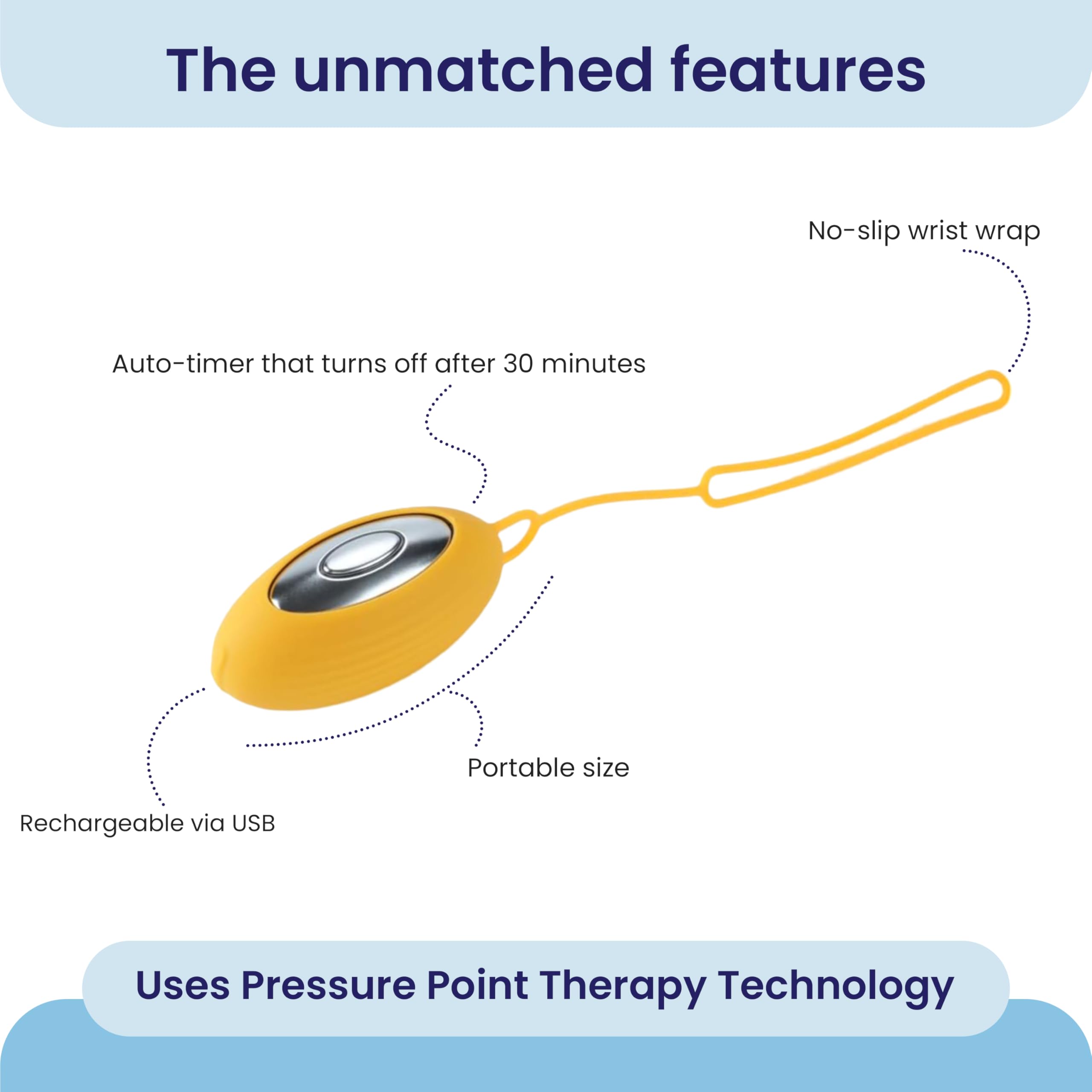 The unmatched features

No-slip wrist wrap

Auto-timer that turns off after 30 minutes

Portable size

Rechargeable via USB

Uses Pressure Point Therapy Technology